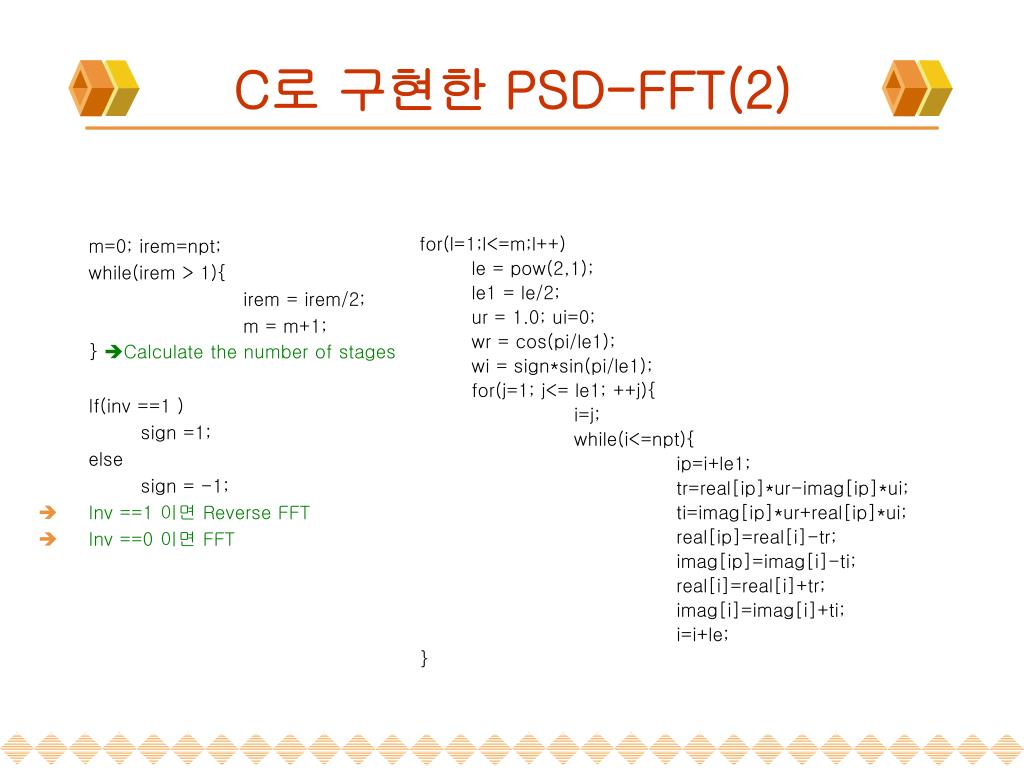 C로 구현한 PSD-FFT(2)

m=0; irem=npt;
while(irem > 1){
irem = irem/2;
m = m+1;
} ➔Calculate the number of stages

If(inv ==1 )
sign =1;
else
sign = -1;
➔ Inv ==1 이면 Reverse FFT
➔ Inv ==0 이면 FFT

for(l=1;l<=m;l++)
le = pow(2,1);
le1 = le/2;
ur = 1.0; ui=0;
wr = cos(pi/le1);
wi = sign*sin(pi/le1);
for(j=1; j<= le1; ++j){
i=j;
while(i<=npt){
ip=i+le1;
tr=real[ip]*ur-imag[ip]*ui;
ti=imag[ip]*ur+real[ip]*ui;
real[ip]=real[i]-tr;
imag[ip]=imag[i]-ti;
real[i]=real[i]+tr;
imag[i]=imag[i]+ti;
i=i+le;
}